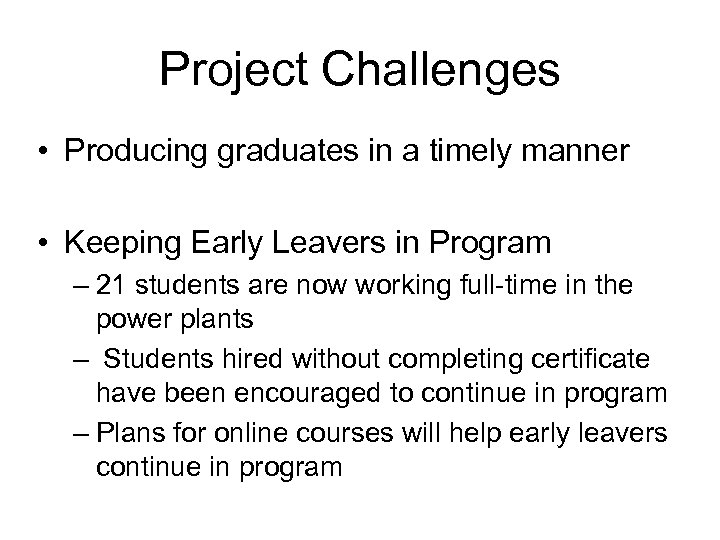 Project Challenges

• Producing graduates in a timely manner

• Keeping Early Leavers in Program
– 21 students are now working full-time in the power plants
– Students hired without completing certificate have been encouraged to continue in program
– Plans for online courses will help early leavers continue in program